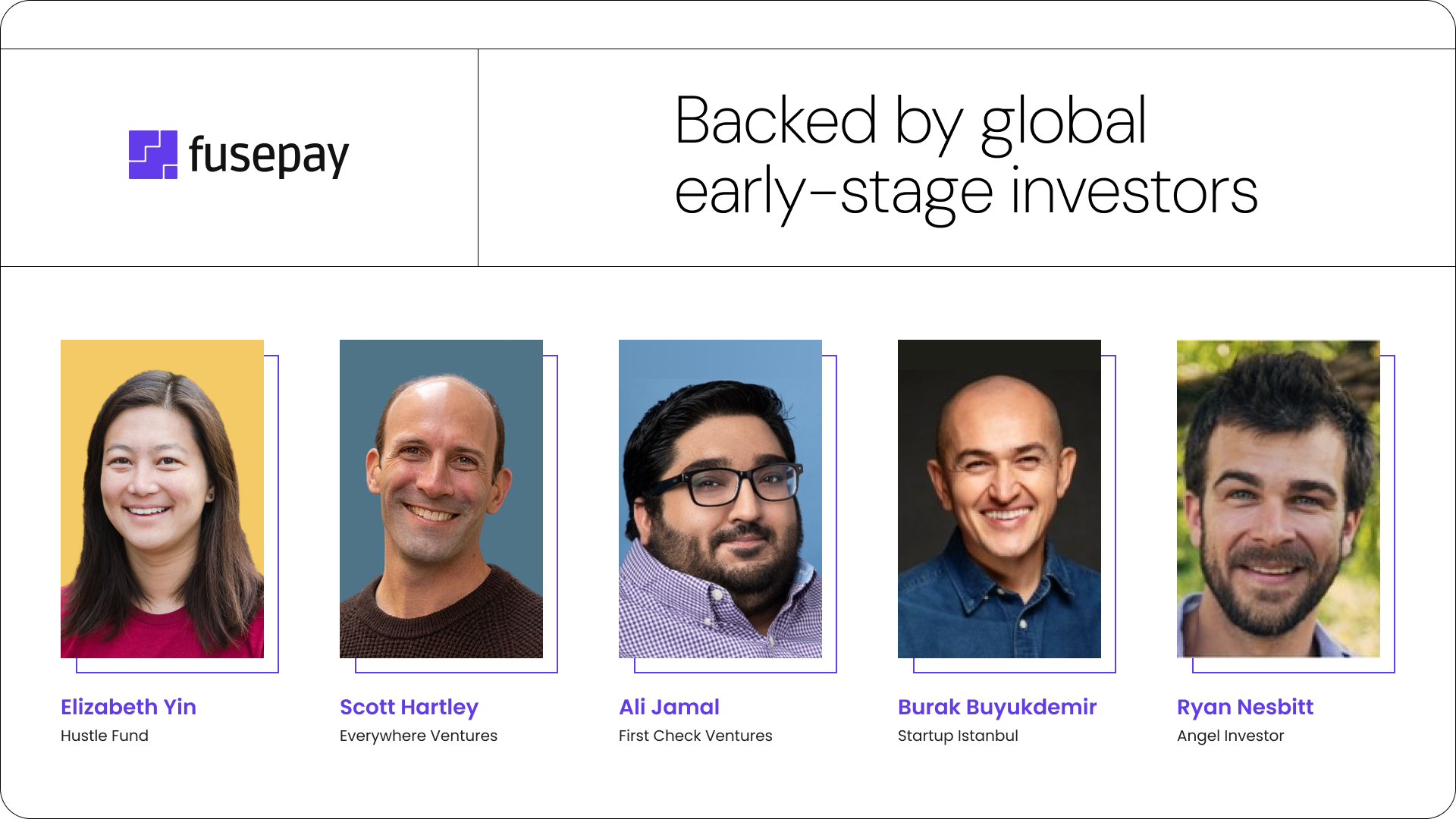 fusepay

Backed by global early-stage investors

Elizabeth Yin
Hustle Fund

Scott Hartley
Everywhere Ventures

Ali Jamal
First Check Ventures

Burak Buyukdemir
Startup Istanbul

Ryan Nesbitt
Angel Investor